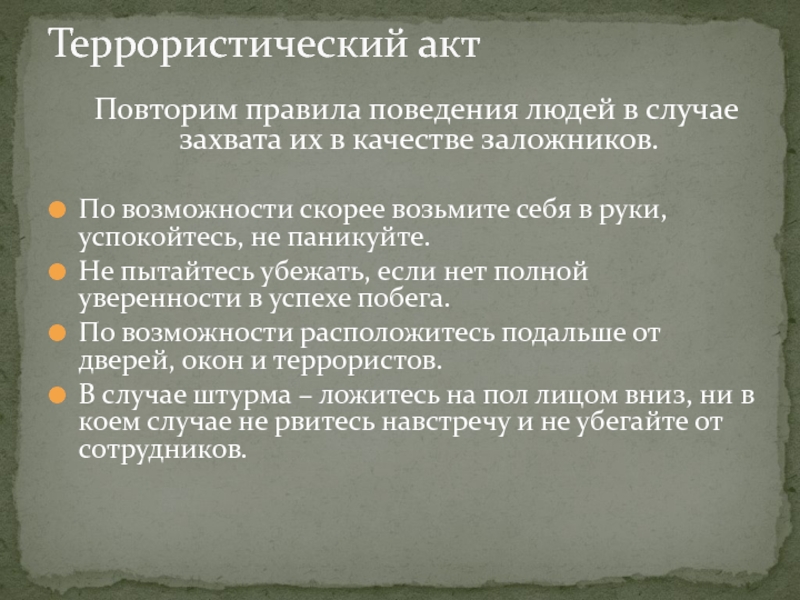 Террористический акт

Повторим правила поведения людей в случае захвата их в качестве заложников.

По возможности скорее возьмите себя в руки, успокойтесь, не паникуйте.

Не пытайтесь убежать, если нет полной уверенности в успехе побега.

По возможности расположитесь подальше от дверей, окон и террористов.

В случае штурма – ложитесь на пол лицом вниз, ни в коем случае не рвитесь навстречу и не убегайте от сотрудников.